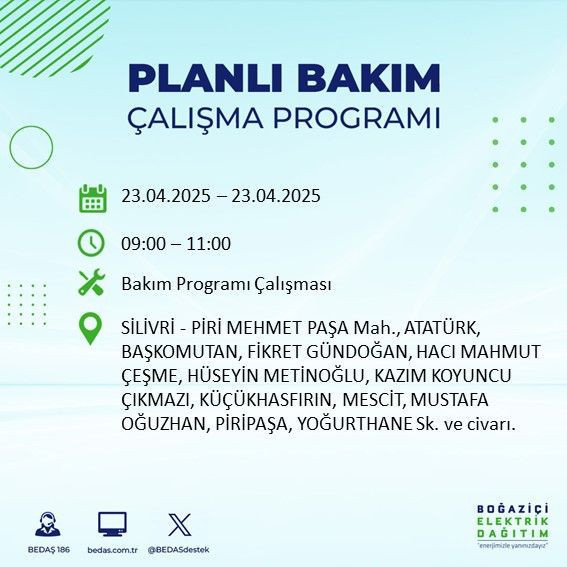 PLANLI BAKIM
ÇALIŞMA PROGRAMI

23.04.2025 – 23.04.2025

09:00 – 11:00

Bakım Programı Çalışması

SİLİVRİ - PİRİ MEHMET PAŞA Mah., ATATÜRK, BAŞKOMUTAN, FİKRET GÜNDOĞAN, HACI MAHMUT ÇEŞME, HÜSEYİN METİNOĞLU, KAZIM KOYUNCU ÇIKMAZI, KÜÇÜKHASFIRIN, MESCİT, MUSTAFA OĞUZHAN, PİRİPAŞA, YOĞURTHANE Sk. ve civarı.

BEDAŞ 186 bedas.com.tr @BEDASdestek

BOĞAZİÇİ ELEKTRİK DAĞITIM
"enerjimizle yanınızdayız"